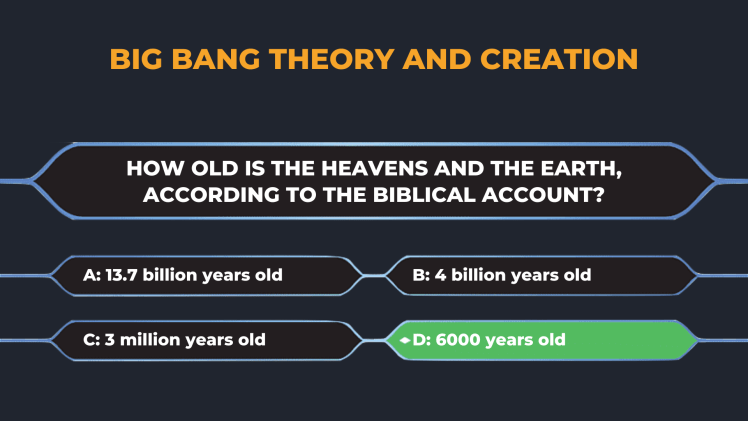 BIG BANG THEORY AND CREATION

HOW OLD IS THE HEAVENS AND THE EARTH, ACCORDING TO THE BIBLICAL ACCOUNT?

A: 13.7 billion years old

B: 4 billion years old

C: 3 million years old

D: 6000 years old